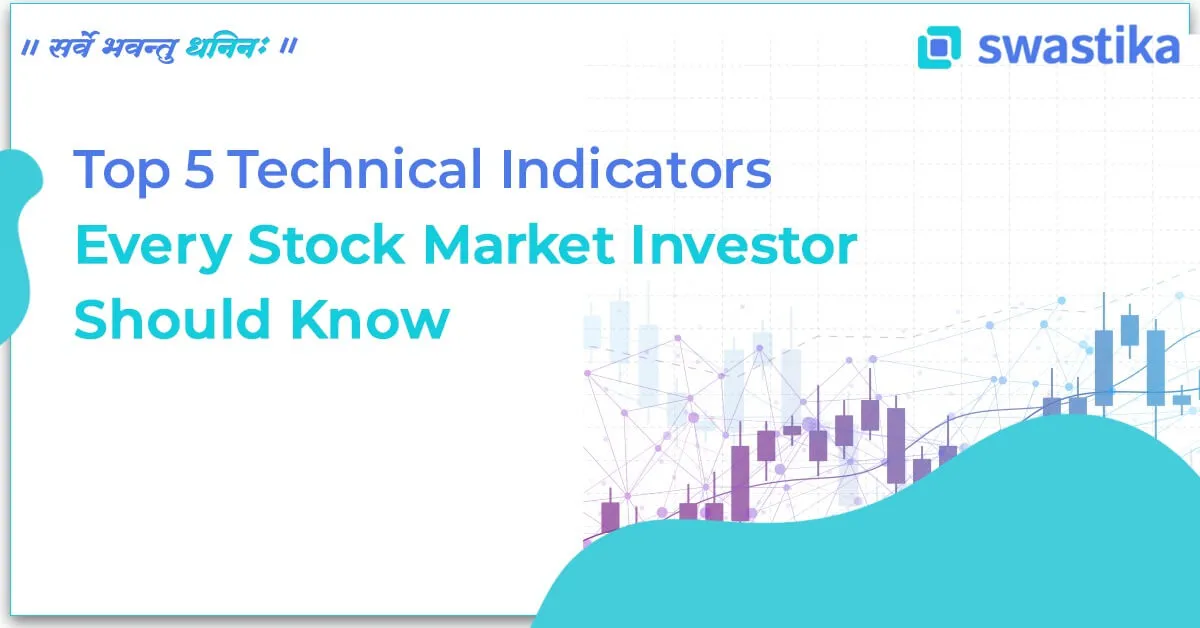 ॥ सर्वे भवन्तु धनिनः ॥

swastika

Top 5 Technical Indicators Every Stock Market Investor Should Know